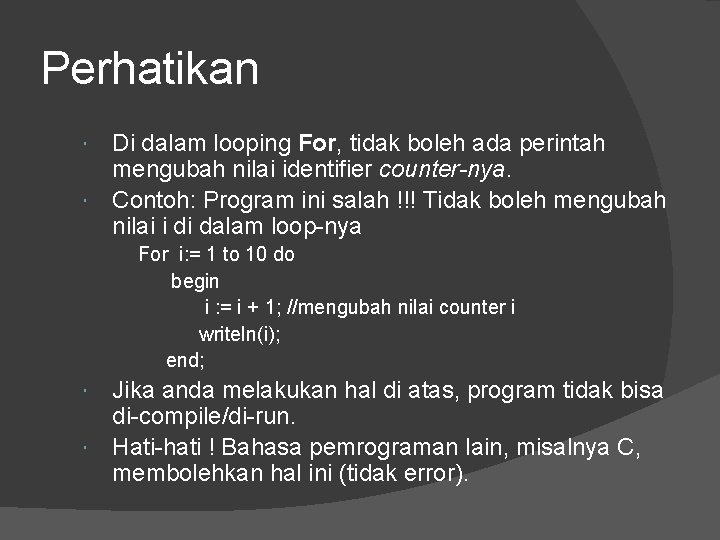 Perhatikan

Di dalam looping For, tidak boleh ada perintah mengubah nilai identifier counter-nya.

Contoh: Program ini salah !!! Tidak boleh mengubah nilai i di dalam loop-nya

For i:= 1 to 10 do
begin
i := i + 1; //mengubah nilai counter i
writeln(i);
end;

Jika anda melakukan hal di atas, program tidak bisa di-compile/di-run.

Hati-hati ! Bahasa pemrograman lain, misalnya C, membolehkan hal ini (tidak error).